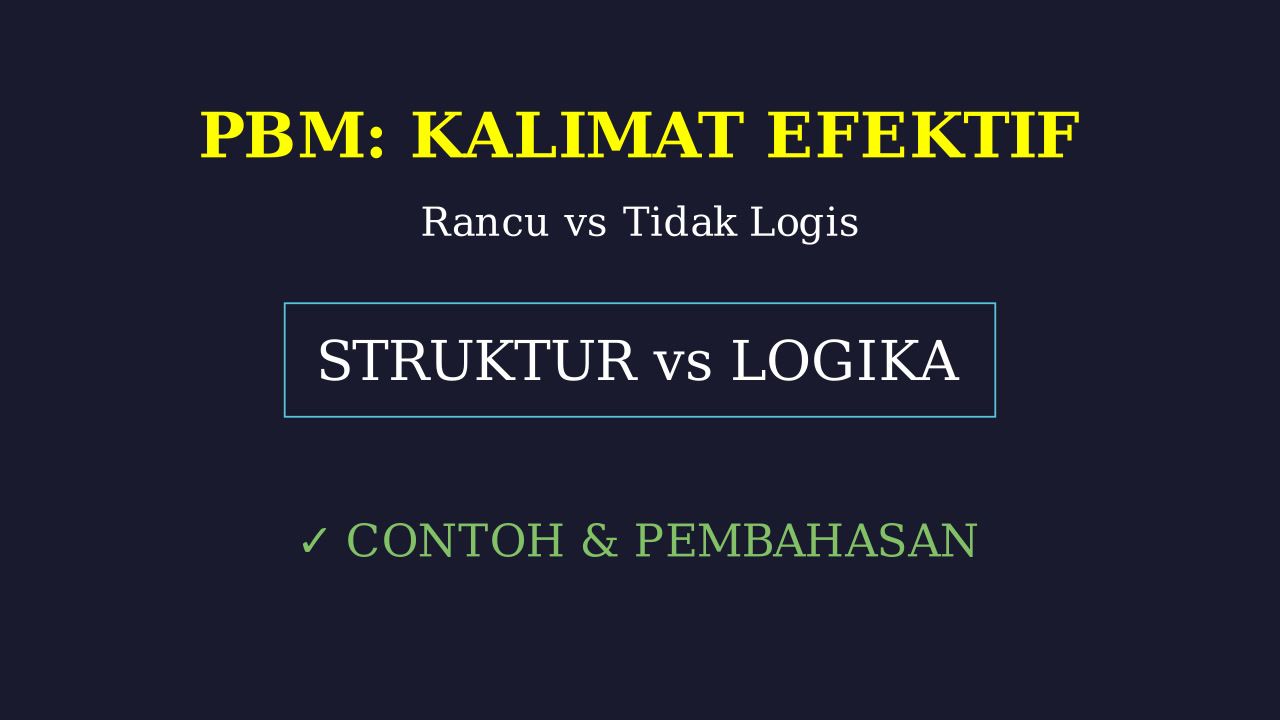 PBM: KALIMAT EFEKTIF

Rancu vs Tidak Logis

STRUKTUR vs LOGIKA

✓ CONTOH & PEMBAHASAN